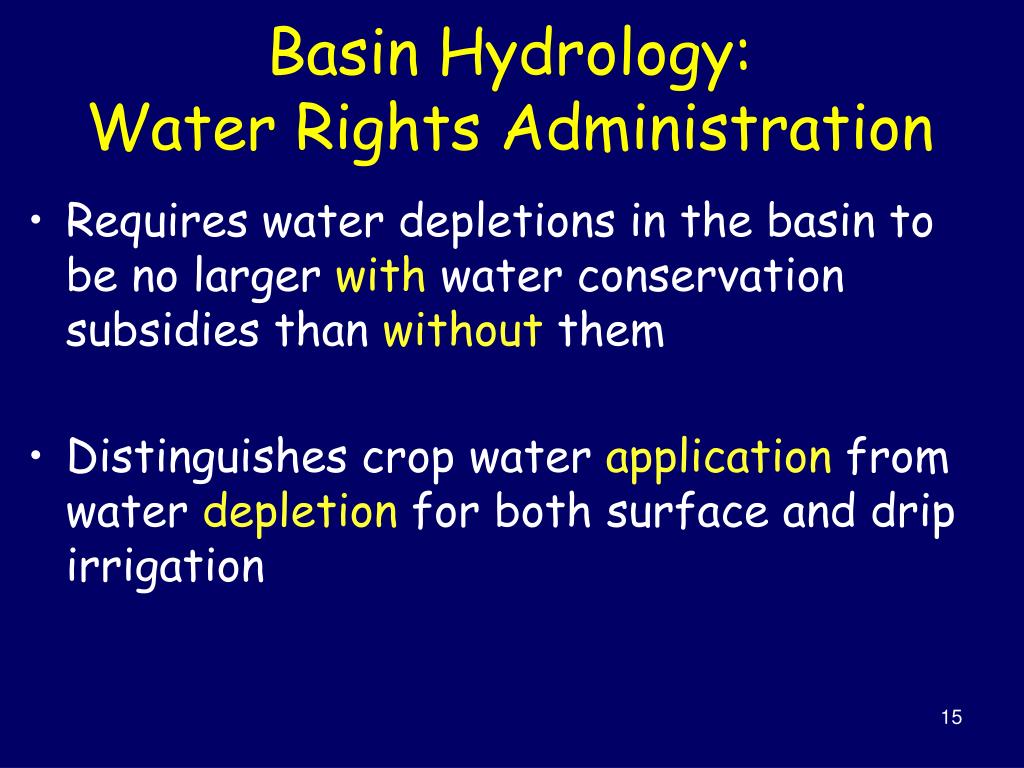 Basin Hydrology:
Water Rights Administration

• Requires water depletions in the basin to be no larger with water conservation subsidies than without them

• Distinguishes crop water application from water depletion for both surface and drip irrigation

15